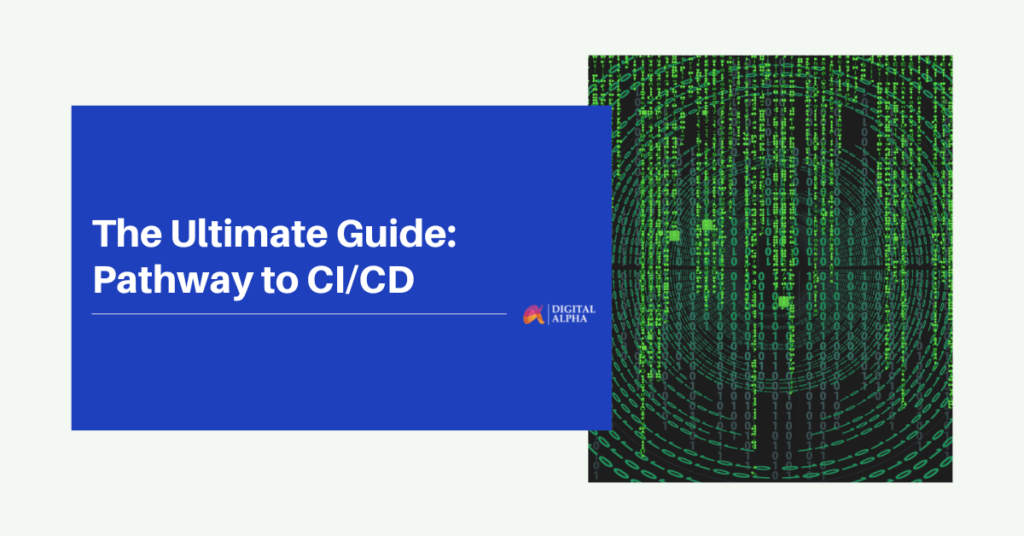 The Ultimate Guide: Pathway to CI/CD

DIGITAL ALPHA